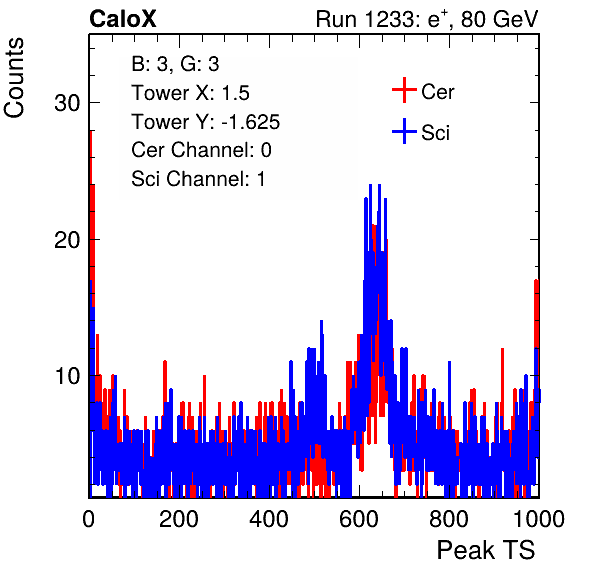 CaloX

Run 1233: $e^{+}$, 80 GeV

Counts

B: 3, G: 3
Tower X: 1.5
Tower Y: -1.625
Cer Channel: 0
Sci Channel: 1

Cer
Sci

30
20
10

0
200
400
600
800
1000

Peak TS